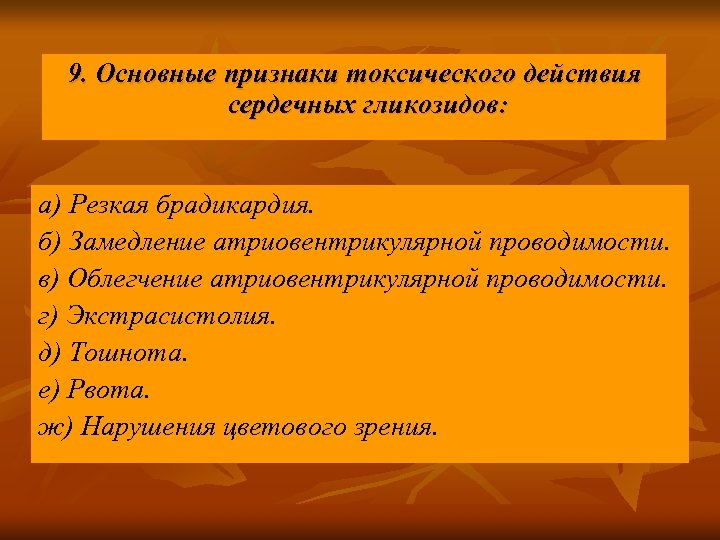 9. Основные признаки токсического действия сердечных гликозидов:

а) Резкая брадикардия.
б) Замедление атриовентрикулярной проводимости.
в) Облегчение атриовентрикулярной проводимости.
г) Экстрасистолия.
д) Тошнота.
е) Рвота.
ж) Нарушения цветового зрения.